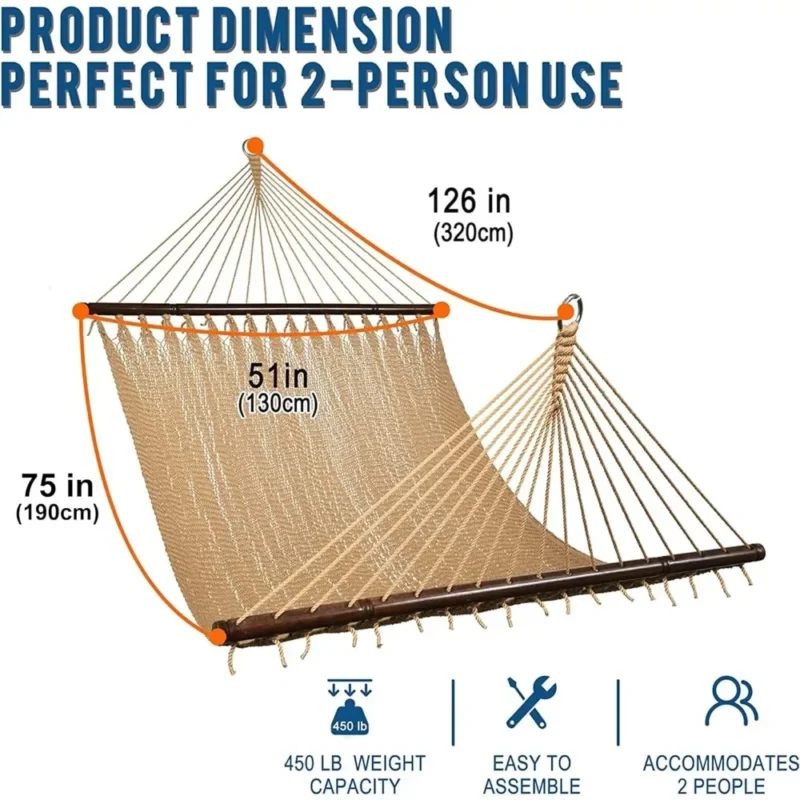 PRODUCT DIMENSION
PERFECT FOR 2-PERSON USE

126 in
(320cm)

51in
(130cm)

75 in
(190cm)

450 lb

450 LB WEIGHT CAPACITY

EASY TO ASSEMBLE

ACCOMMODATES 2 PEOPLE